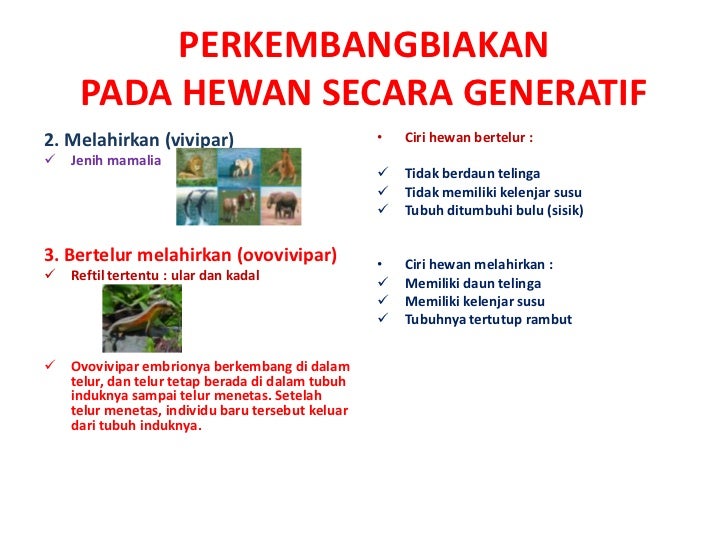 PERKEMBANGBIAKAN
PADA HEWAN SECARA GENERATIF

2. Melahirkan (vivipar)
✓ Jenih mamalia

3. Bertelur melahirkan (ovovivipar)
✓ Reftil tertentu : ular dan kadal

✓ Ovovivipar embrionya berkembang di dalam telur, dan telur tetap berada di dalam tubuh induknya sampai telur menetas. Setelah telur menetas, individu baru tersebut keluar dari tubuh induknya.

• Ciri hewan bertelur :

✓ Tidak berdaun telinga
✓ Tidak memiliki kelenjar susu
✓ Tubuh ditumbuhi bulu (sisik)

• Ciri hewan melahirkan :
✓ Memiliki daun telinga
✓ Memiliki kelenjar susu
✓ Tubuhnya tertutup rambut